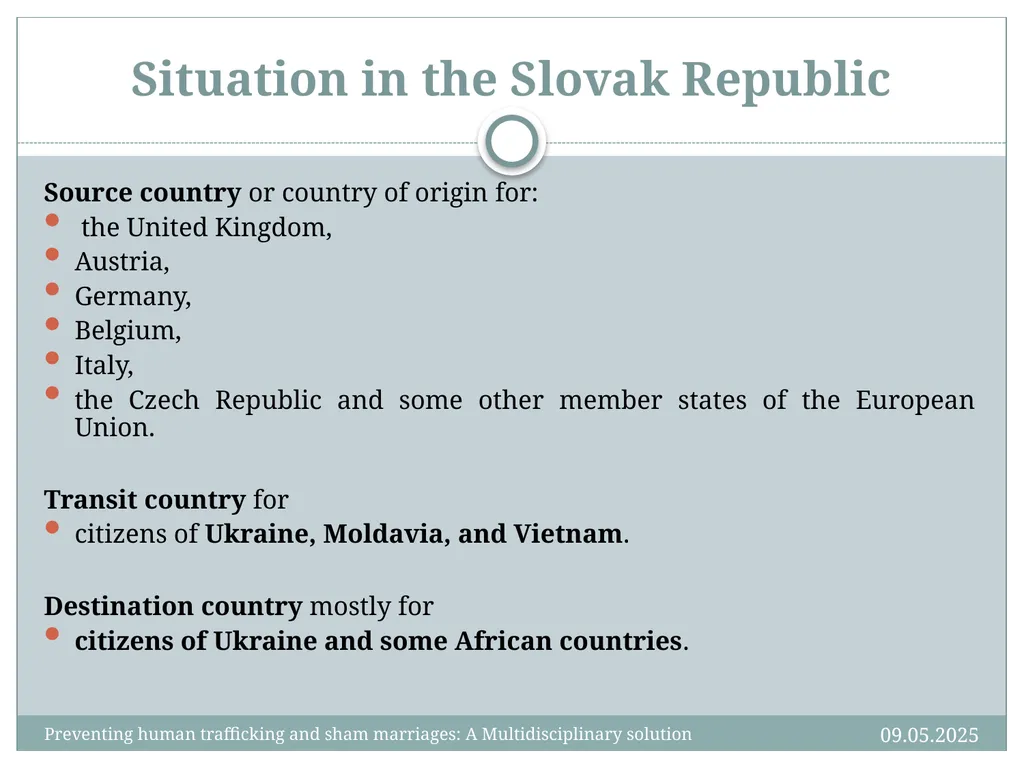 Situation in the Slovak Republic

Source country or country of origin for:
- the United Kingdom,
- Austria,
- Germany,
- Belgium,
- Italy,
- the Czech Republic and some other member states of the European Union.

Transit country for
- citizens of Ukraine, Moldavia, and Vietnam.

Destination country mostly for
- citizens of Ukraine and some African countries.

Preventing human trafficking and sham marriages: A Multidisciplinary solution

09.05.2025